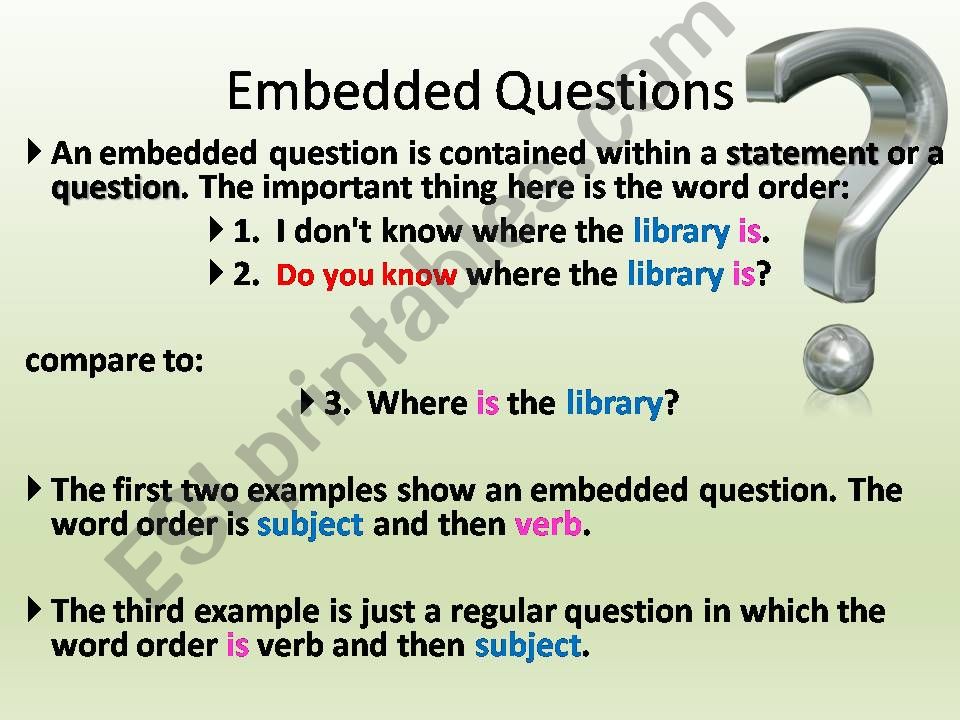 Embedded Questions

An embedded question is contained within a statement or a question. The important thing here is the word order:

1. I don't know where the library is.

2. Do you know where the library is?

compare to:

3. Where is the library?

The first two examples show an embedded question. The word order is subject and then verb.

The third example is just a regular question in which the word order is verb and then subject.

ESLprintables.com